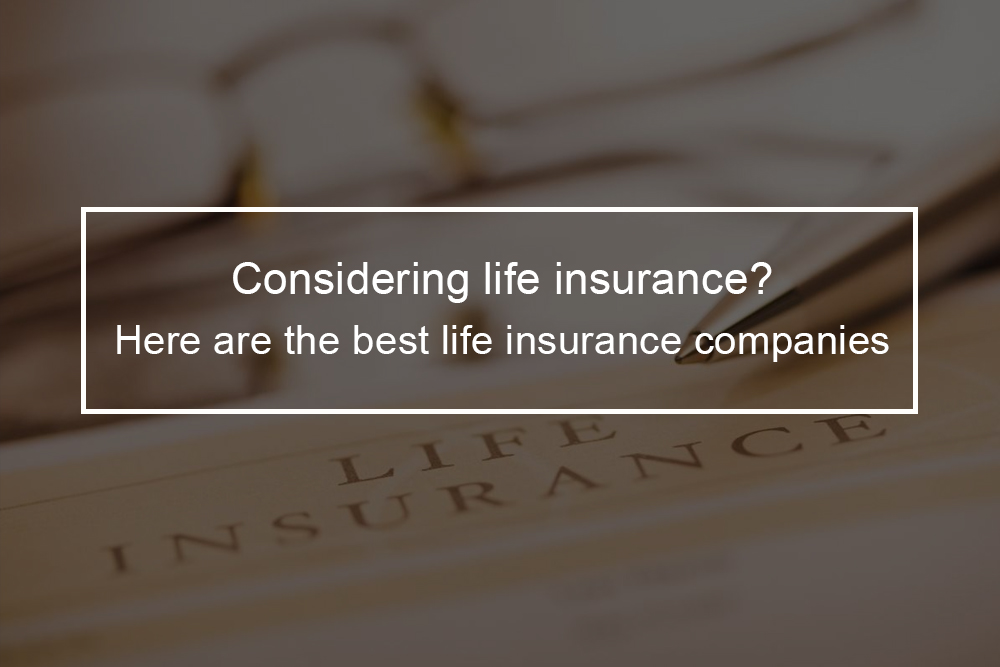 Considering life insurance?
Here are the best life insurance companies

LIFE
INSURANCE